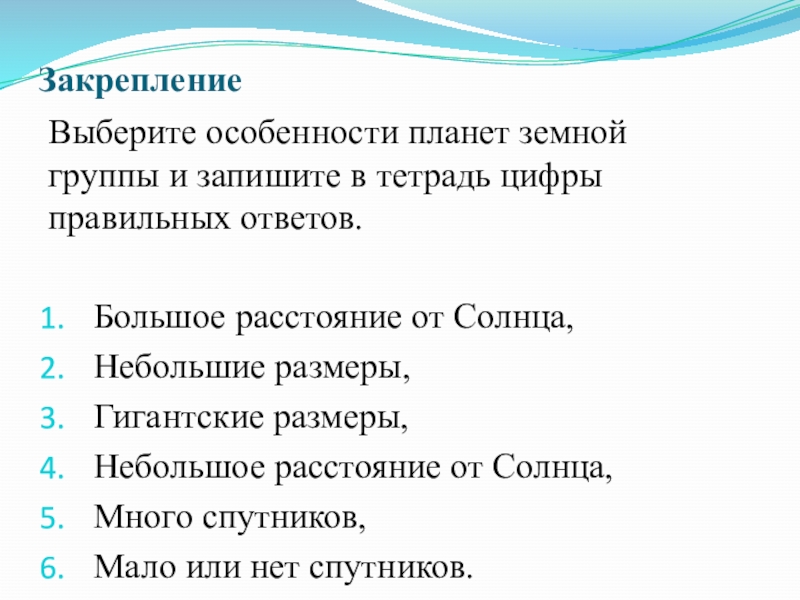 Закрепление

Выберите особенности планет земной группы и запишите в тетрадь цифры правильных ответов.

1. Большое расстояние от Солнца,
2. Небольшие размеры,
3. Гигантские размеры,
4. Небольшое расстояние от Солнца,
5. Много спутников,
6. Мало или нет спутников.